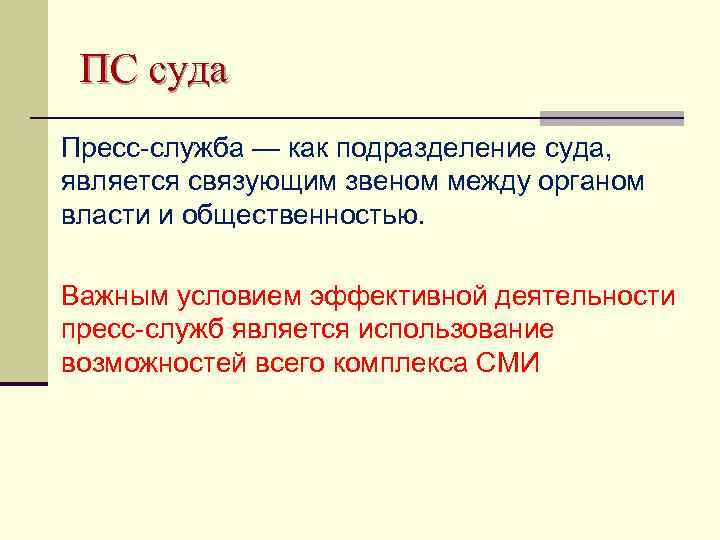 ПС суда

Пресс-служба — как подразделение суда, является связующим звеном между органом власти и общественностью.

Важным условием эффективной деятельности пресс-служб является использование возможностей всего комплекса СМИ